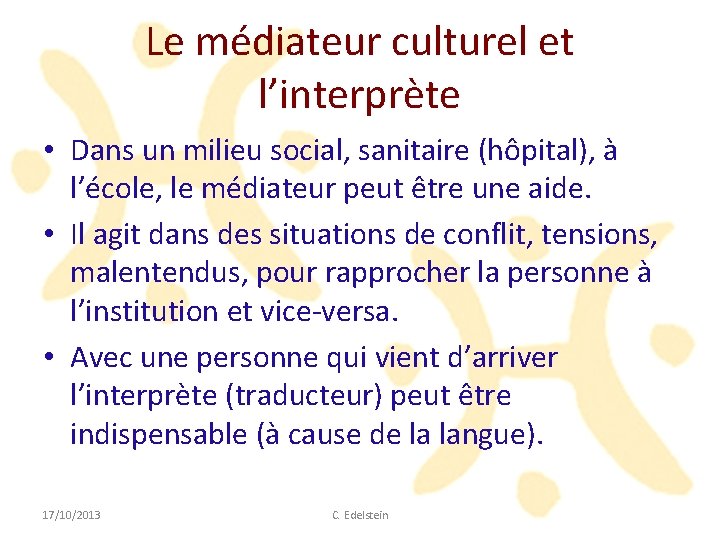 Le médiateur culturel et l’interprète

• Dans un milieu social, sanitaire (hôpital), à l’école, le médiateur peut être une aide.

• Il agit dans des situations de conflit, tensions, malentendus, pour rapprocher la personne à l’institution et vice-versa.

• Avec une personne qui vient d’arriver l’interprète (traducteur) peut être indispensable (à cause de la langue).

17/10/2013

C. Edelstein